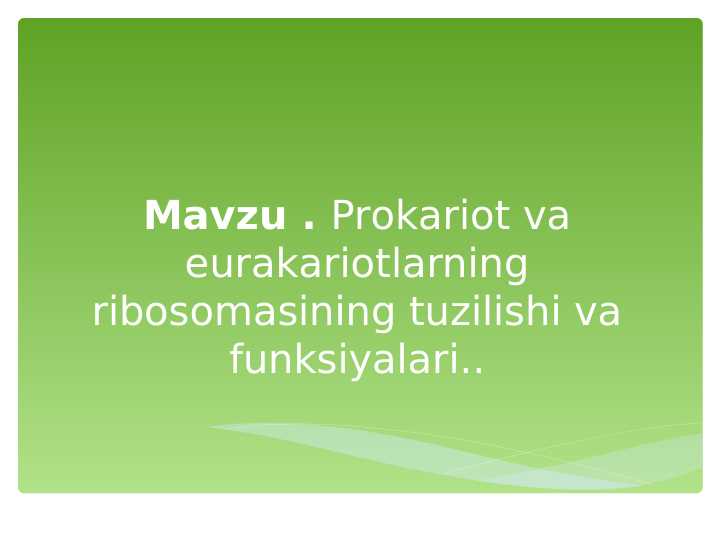 Mavzu . Prokariot va eurakariotlarning ribosomasining tuzilishi va funksiyalari..